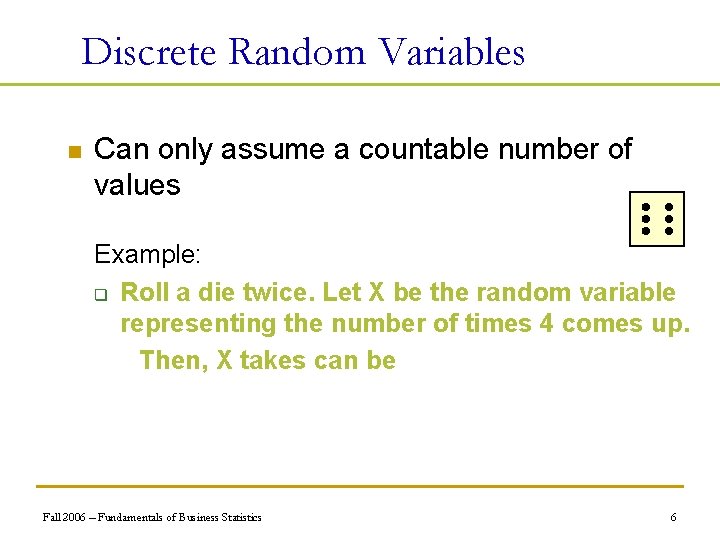 Discrete Random Variables

Can only assume a countable number of values

Example:

Roll a die twice. Let X be the random variable representing the number of times 4 comes up.

Then, X takes can be

Fall 2006 – Fundamentals of Business Statistics

6